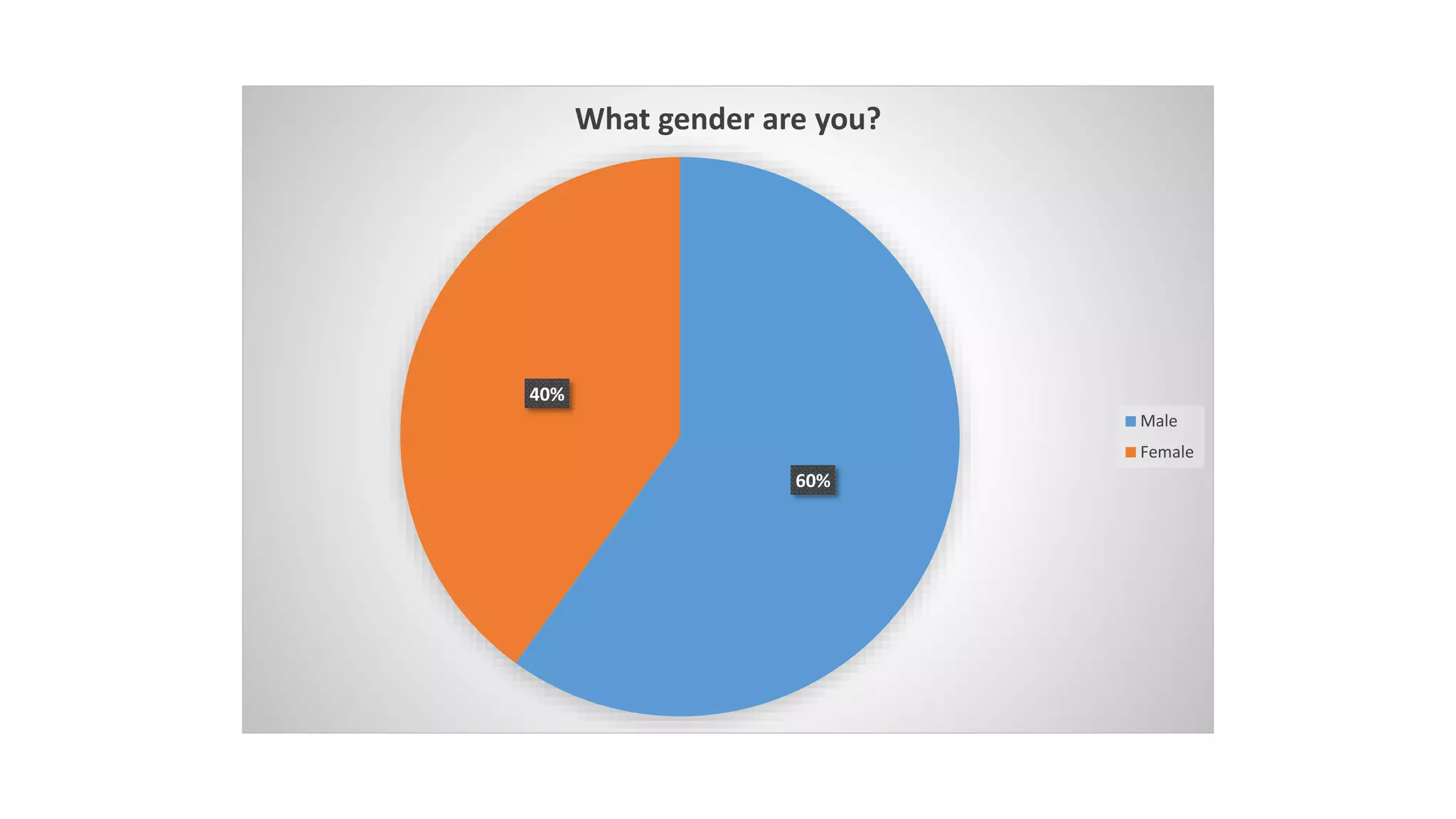 What gender are you?

40%

60%

Male
Female